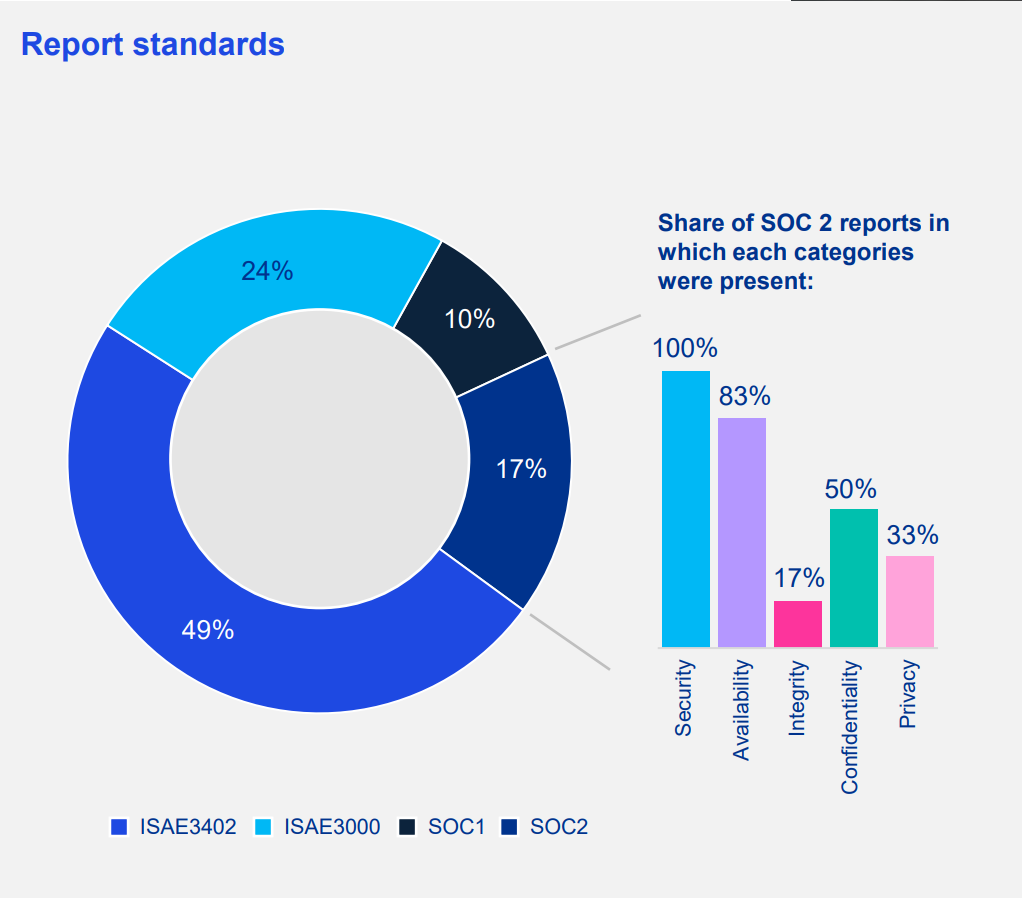 Report standards

24%

10%

17%

49%

Share of SOC 2 reports in which each categories were present:

100%

83%

17%

50%

33%

Security

Availability

Integrity

Confidentiality

Privacy

ISAE3402 ISAE3000 SOC1 SOC2